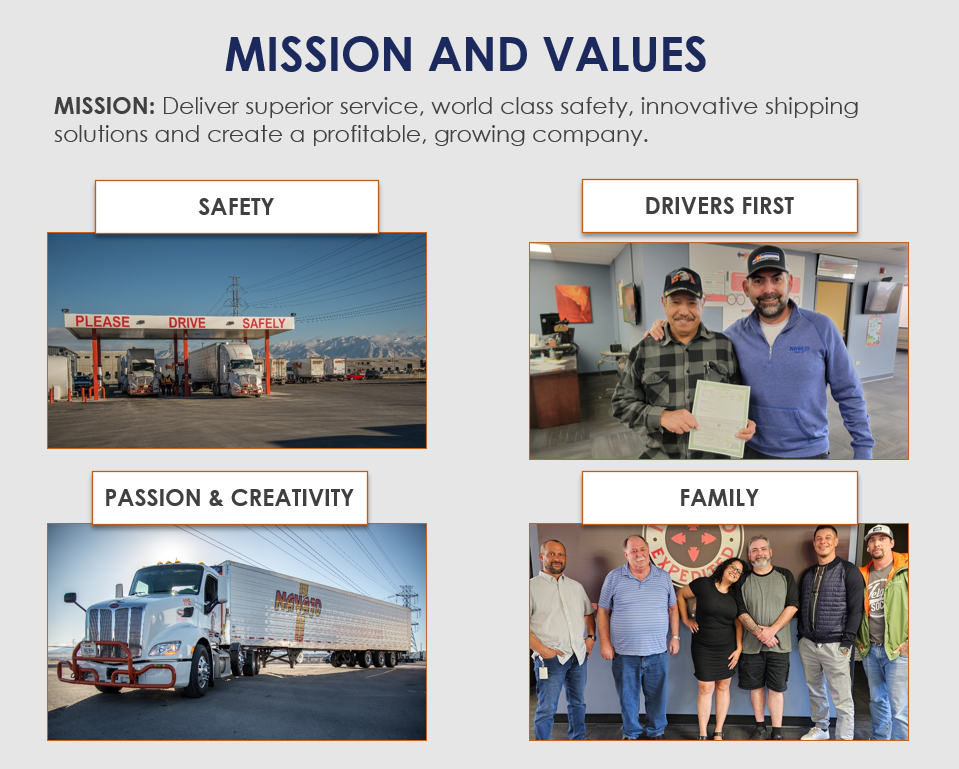 MISSION AND VALUES

MISSION: Deliver superior service, world class safety, innovative shipping solutions and create a profitable, growing company.

SAFETY

PLEASE DRIVE SAFELY

DRIVERS FIRST

PASSION & CREATIVITY

Navajo

FAMILY

EXPEDITED